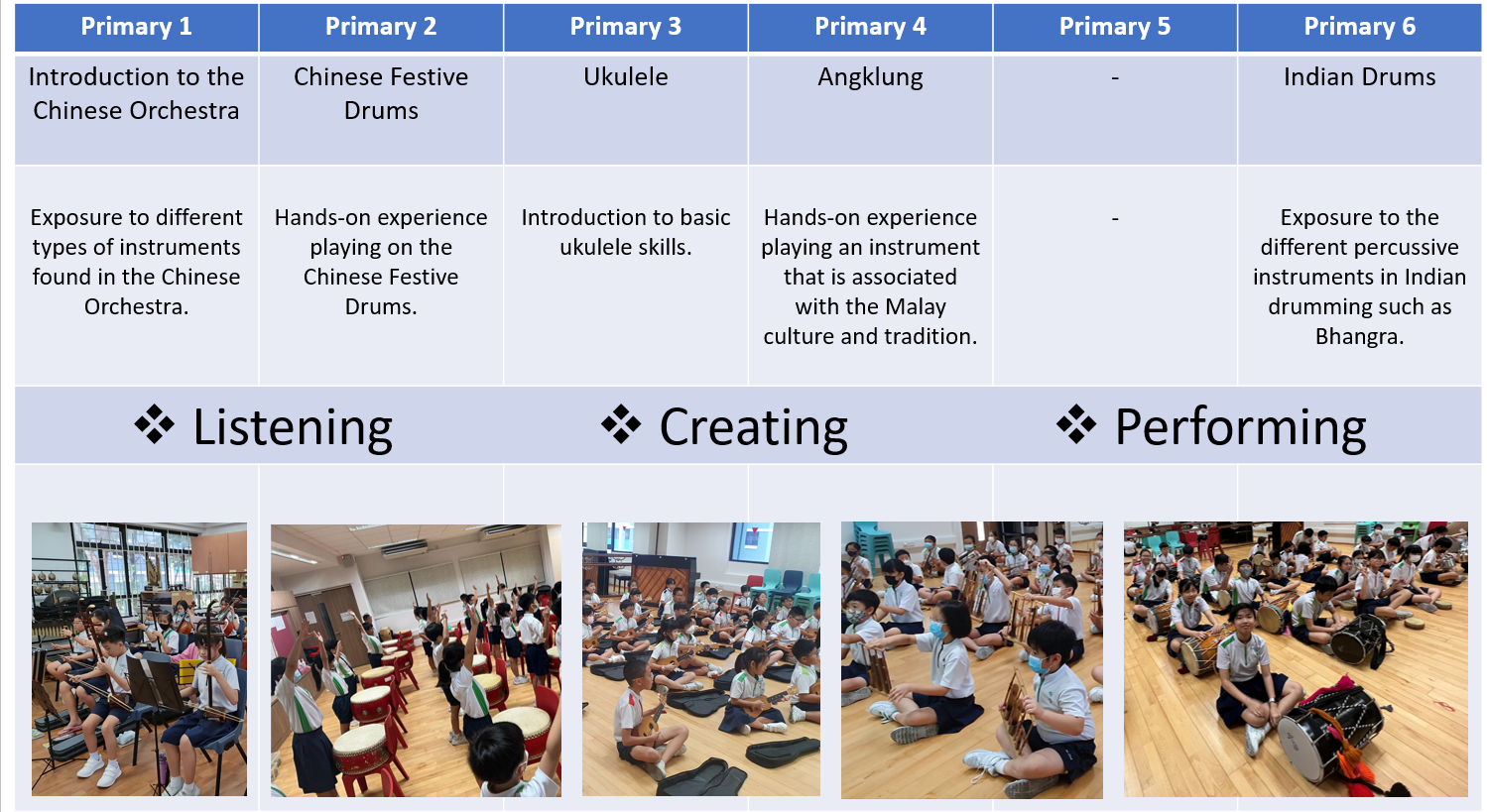 | Primary 1 | Primary 2 | Primary 3 | Primary 4 | Primary 5 | Primary 6 |
|---|---|---|---|---|---|
| Introduction to the Chinese Orchestra | Chinese Festive Drums | Ukulele | Angklung | - | Indian Drums |
| Exposure to different types of instruments found in the Chinese Orchestra. | Hands-on experience playing on the Chinese Festive Drums. | Introduction to basic ukulele skills. | Hands-on experience playing an instrument that is associated with the Malay culture and tradition. | - | Exposure to the different percussive instruments in Indian drumming such as Bhangra. |

❖ Listening ❖ Creating ❖ Performing